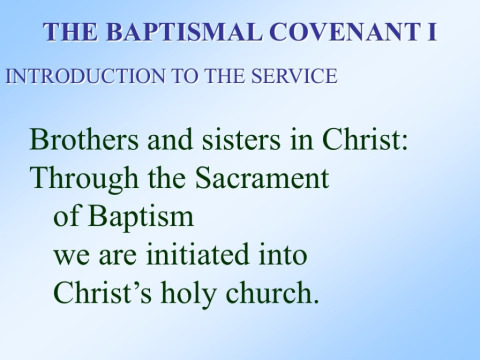 THE BAPTISMAL COVENANT I

INTRODUCTION TO THE SERVICE

Brothers and sisters in Christ:
Through the Sacrament
of Baptism
we are initiated into
Christ’s holy church.